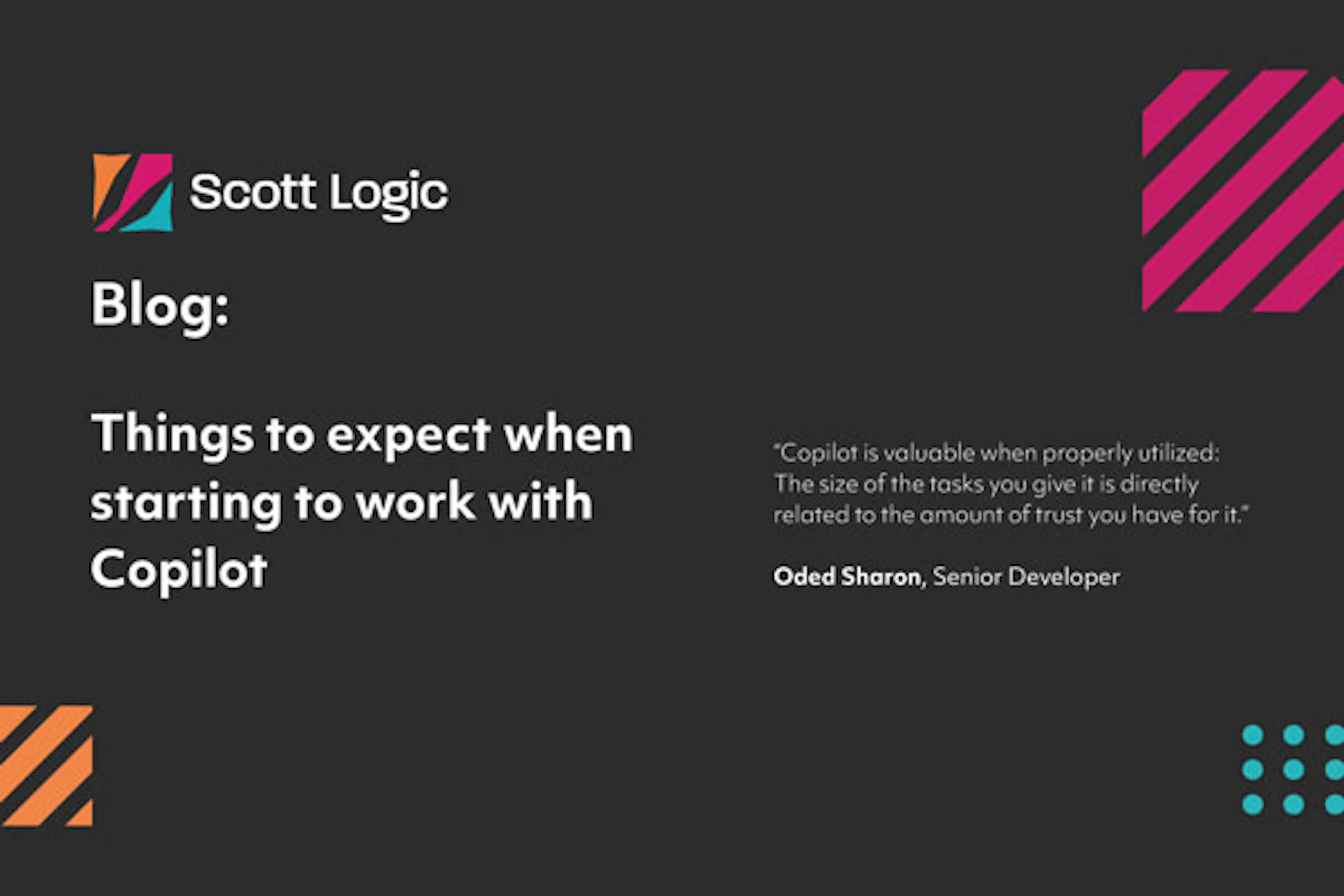 Scott Logic

Blog:

Things to expect when starting to work with Copilot

"Copilot is valuable when properly utilized: The size of the tasks you give it is directly related to the amount of trust you have for it."

Oded Sharon, Senior Developer